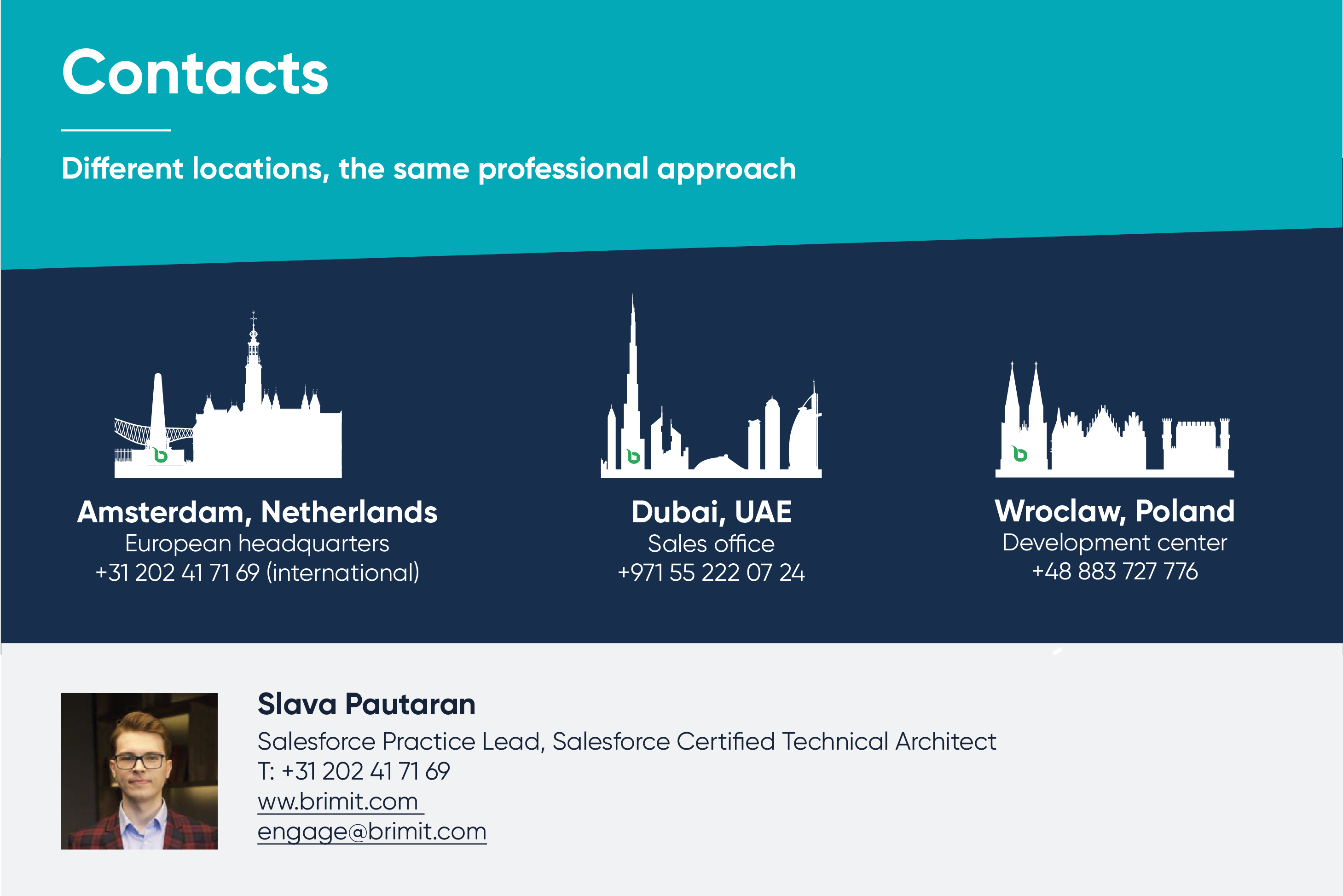 Contacts

Different locations, the same professional approach

Amsterdam, Netherlands
European headquarters
+31 202 41 71 69 (international)

Dubai, UAE
Sales office
+971 55 222 07 24

Wroclaw, Poland
Development center
+48 883 727 776

Slava Pautaran
Salesforce Practice Lead, Salesforce Certified Technical Architect
T: +31 202 41 71 69
ww.brimit.com
engage@brimit.com